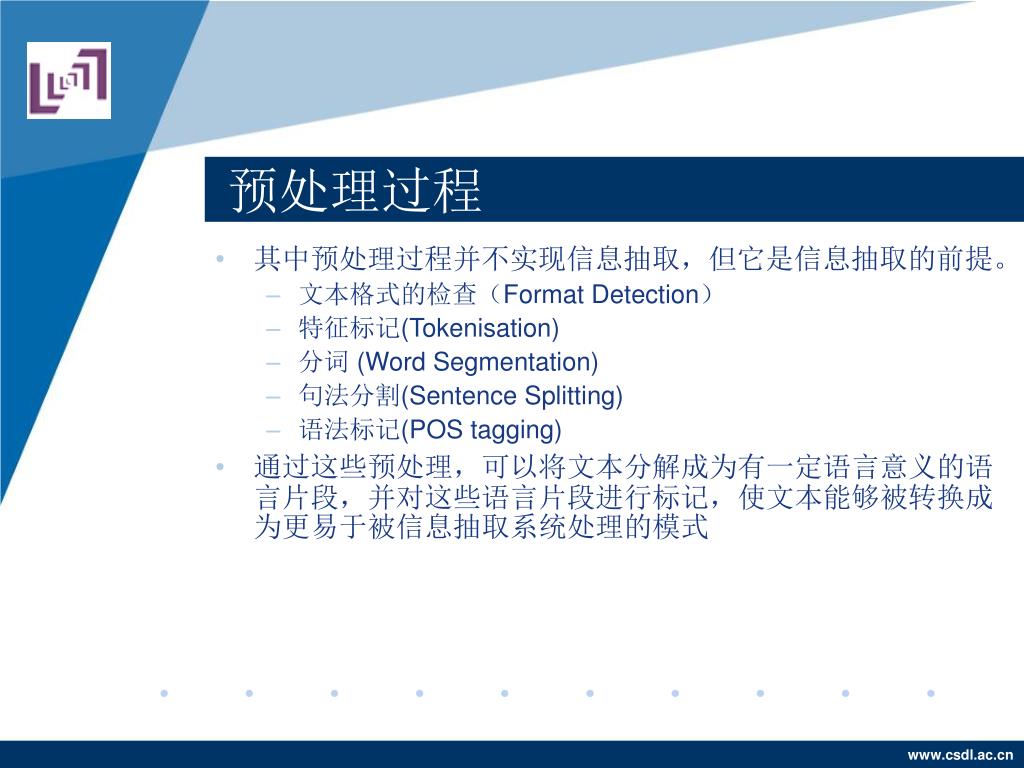 预处理过程

• 其中预处理过程并不实现信息抽取，但它是信息抽取的前提。
– 文本格式的检查（Format Detection）
– 特征标记(Tokenisation)
– 分词 (Word Segmentation)
– 句法分割(Sentence Splitting)
– 语法标记(POS tagging)
• 通过这些预处理，可以将文本分解成为有一定语言意义的语言片段，并对这些语言片段进行标记，使文本能够被转换成为更易于被信息抽取系统处理的模式

www.csdl.ac.cn